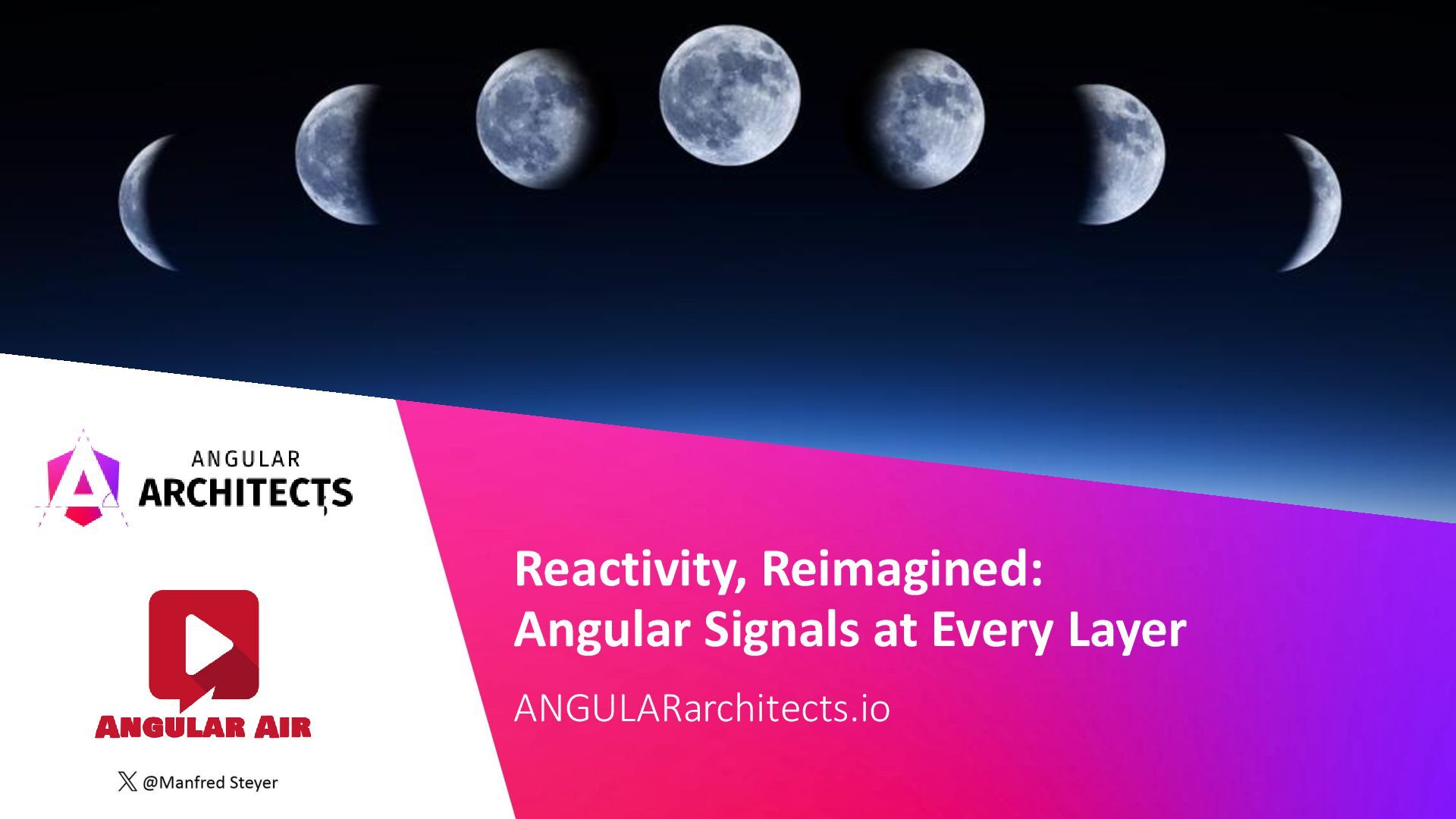 ANGULAR
ARCHITECTS

ANGULAR AIR

@Manfred Steyer

Reactivity, Reimagined:
Angular Signals at Every Layer

ANGULARarchitects.io